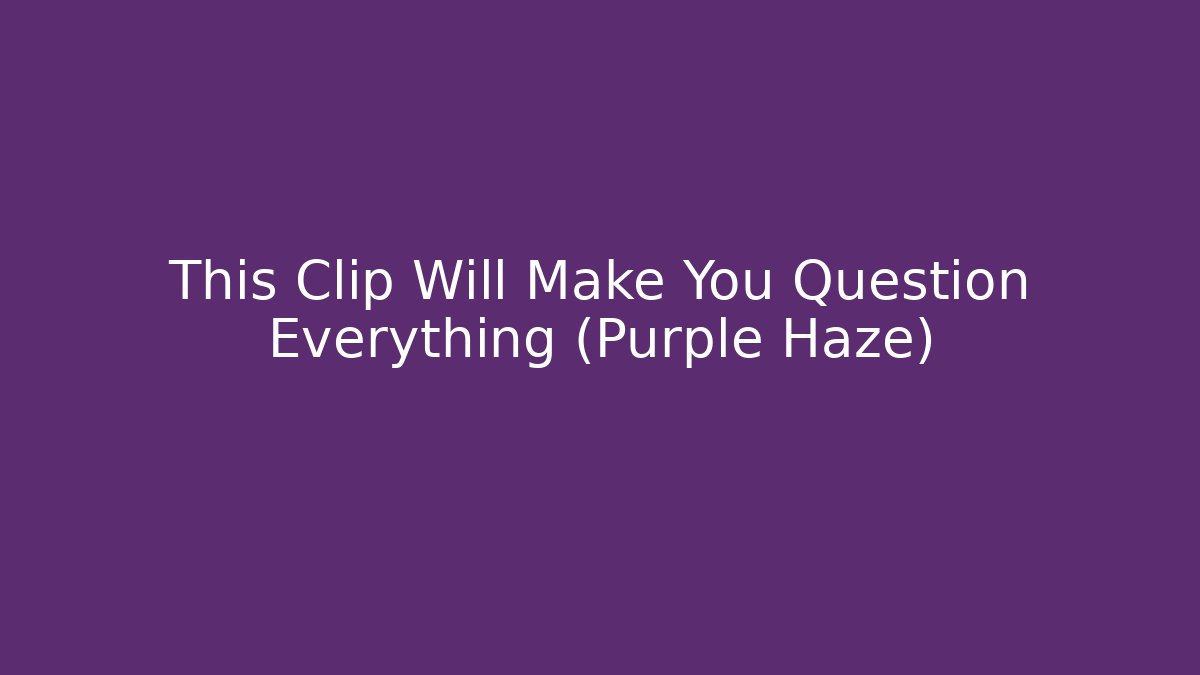 This Clip Will Make You Question Everything (Purple Haze)